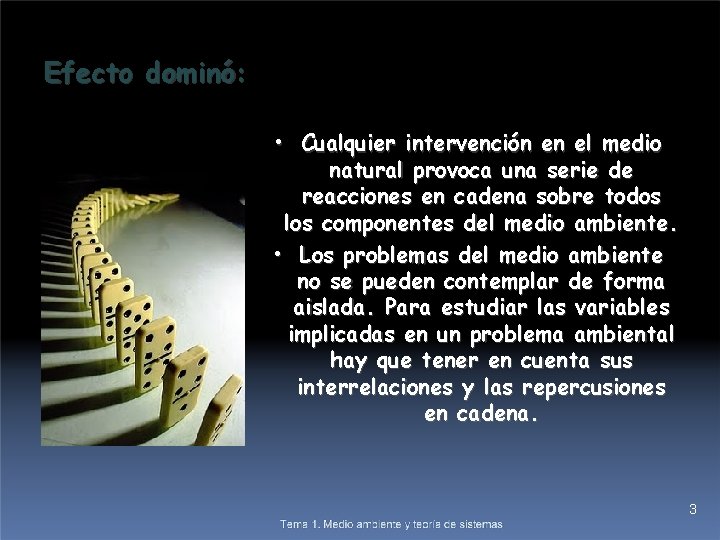 Efecto dominó:

• Cualquier intervención en el medio natural provoca una serie de reacciones en cadena sobre todos los componentes del medio ambiente.

• Los problemas del medio ambiente no se pueden contemplar de forma aislada. Para estudiar las variables implicadas en un problema ambiental hay que tener en cuenta sus interrelaciones y las repercusiones en cadena.

3

Tema 1. Medio ambiente y teoría de sistemas